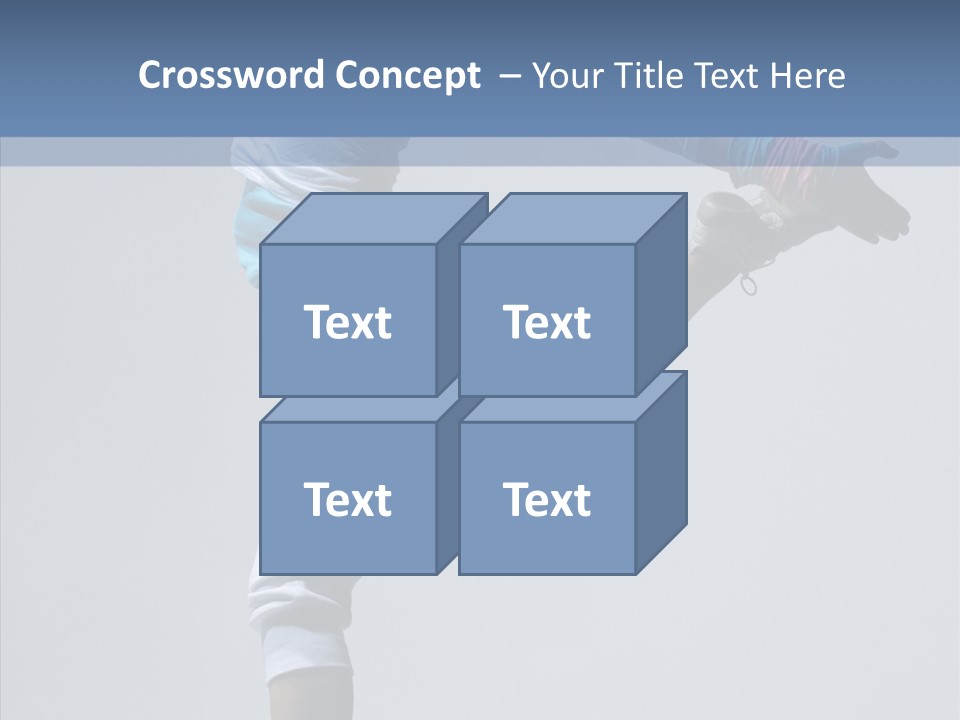 Crossword Concept – Your Title Text Here

Text

Text

Text

Text